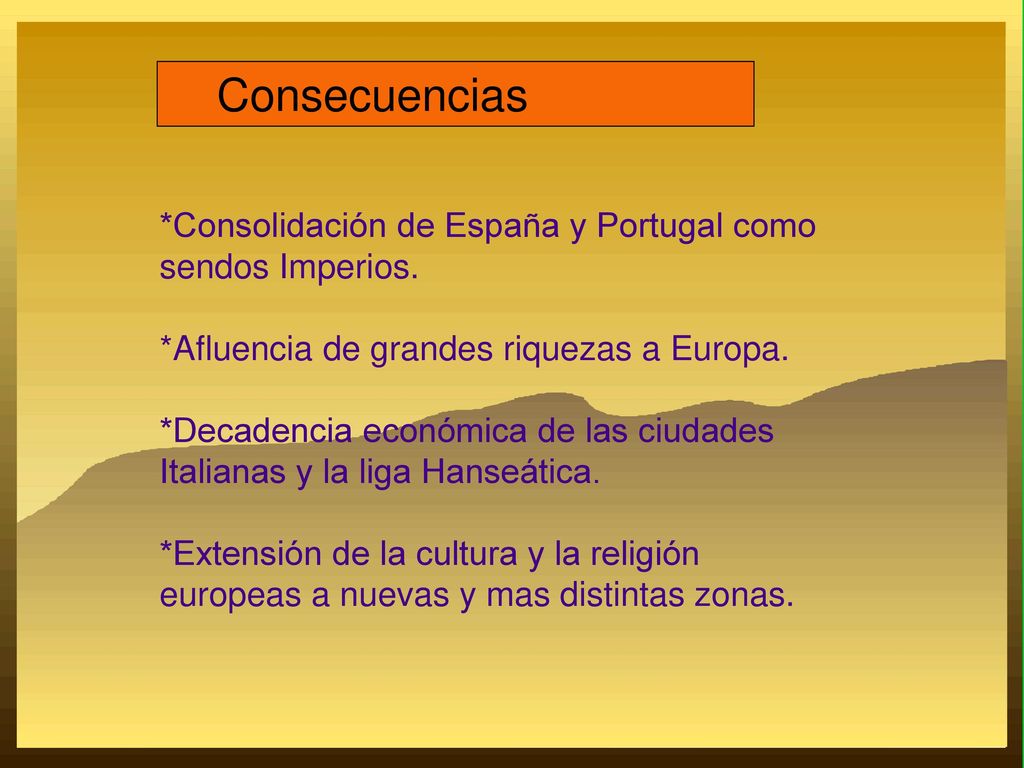 Consecuencias

*Consolidación de España y Portugal como sendos Imperios.

*Afluencia de grandes riquezas a Europa.

*Decadencia económica de las ciudades Italianas y la liga Hanseática.

*Extensión de la cultura y la religión europeas a nuevas y mas distintas zonas.